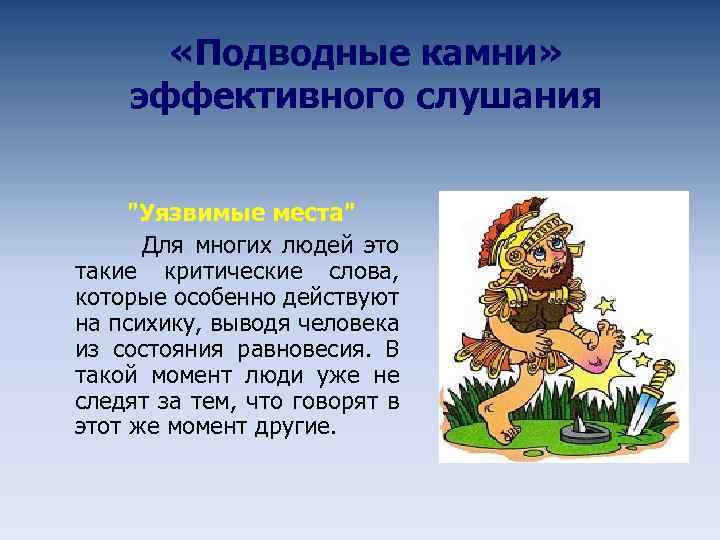 «Подводные камни» эффективного слушания

"Уязвимые места"

Для многих людей это такие критические слова, которые особенно действуют на психику, выводя человека из состояния равновесия. В такой момент люди уже не следят за тем, что говорят в этот же момент другие.